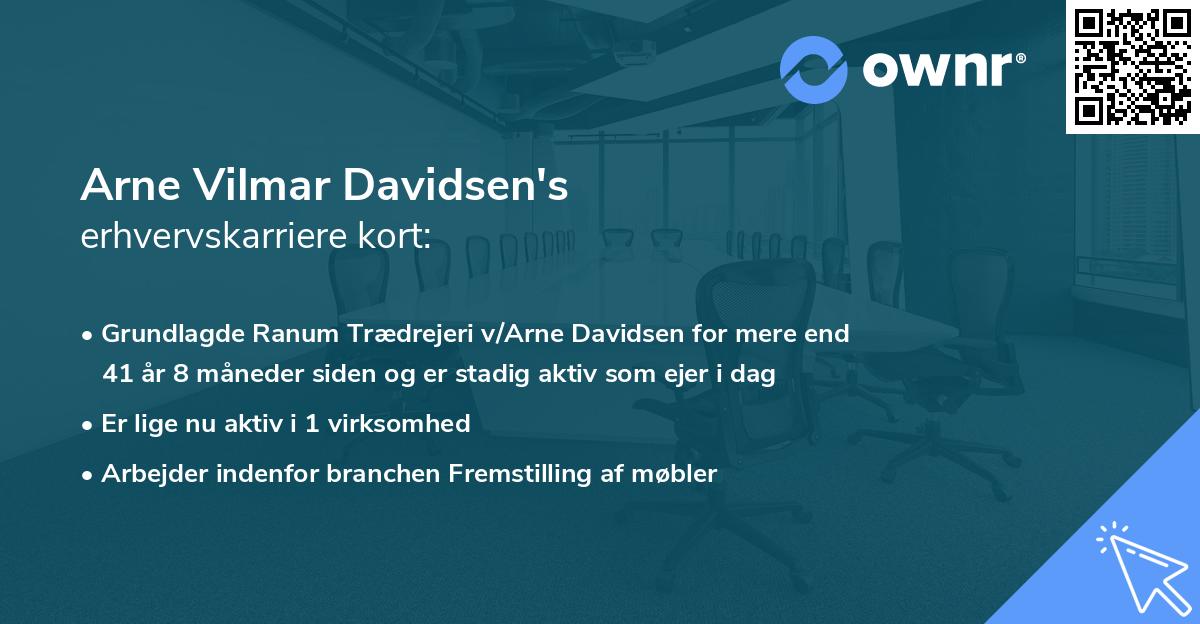 ownr®

Arne Vilmar Davidsen's
erhvervskarriere kort:

• Grundlagde Ranum Trædrejeri v/Arne Davidsen for mere end 41 år 8 måneder siden og er stadig aktiv som ejer i dag

• Er lige nu aktiv i 1 virksomhed

• Arbejder indenfor branchen Fremstilling af møbler